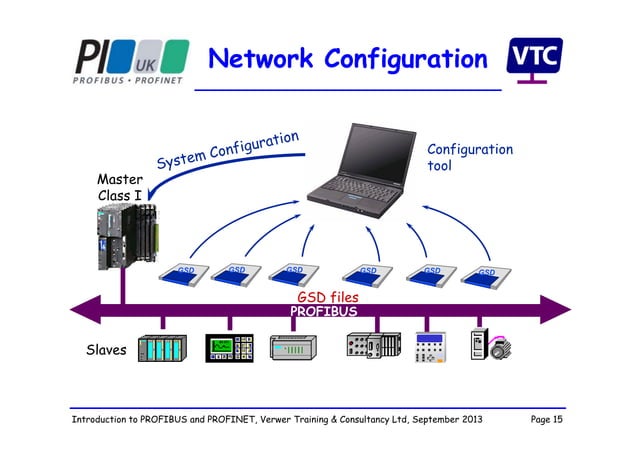 PI UK
PROFIBUS • PROFINET

Network Configuration

VTC

System Configuration

Configuration tool

Master Class I

GSD GSD GSD GSD GSD GSD

GSD files

PROFIBUS

Slaves

Introduction to PROFIBUS and PROFINET, Verwer Training & Consultancy Ltd, September 2013

Page 15